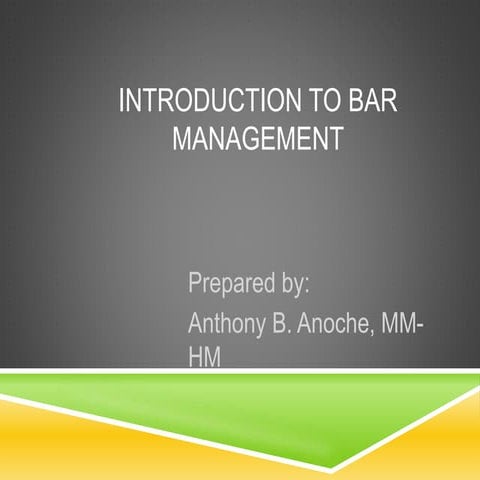 INTRODUCTION TO BAR MANAGEMENT

Prepared by:

Anthony B. Anoche, MM-HM